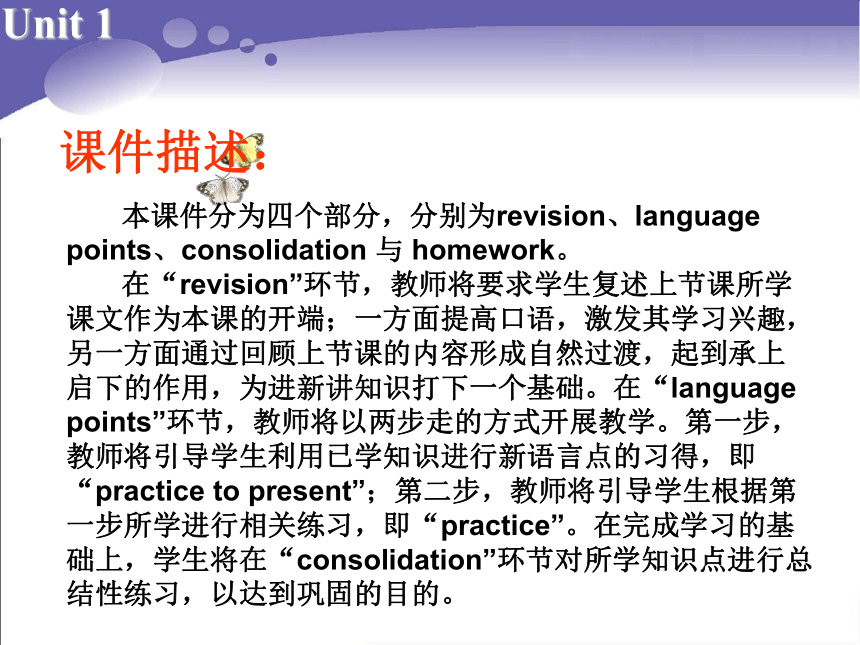 Unit 1

课件描述:

本课件分为四个部分，分别为revision、language points、consolidation 与 homework。

在“revision”环节，教师将要求学生复述上节课所学课文作为本课的开端；一方面提高口语，激发其学习兴趣，另一方面通过回顾上节课的内容形成自然过渡，起到承上启下的作用，为进新讲知识打下一个基础。在“language points”环节，教师将以两步走的方式开展教学。第一步，教师将引导学生利用已学知识进行新语言点的习得，即“practice to present”；第二步，教师将引导学生根据第一步所学进行相关练习，即“practice”。在完成学习的基础上，学生将在“consolidation”环节对所学知识点进行总结性练习，以达到巩固的目的。